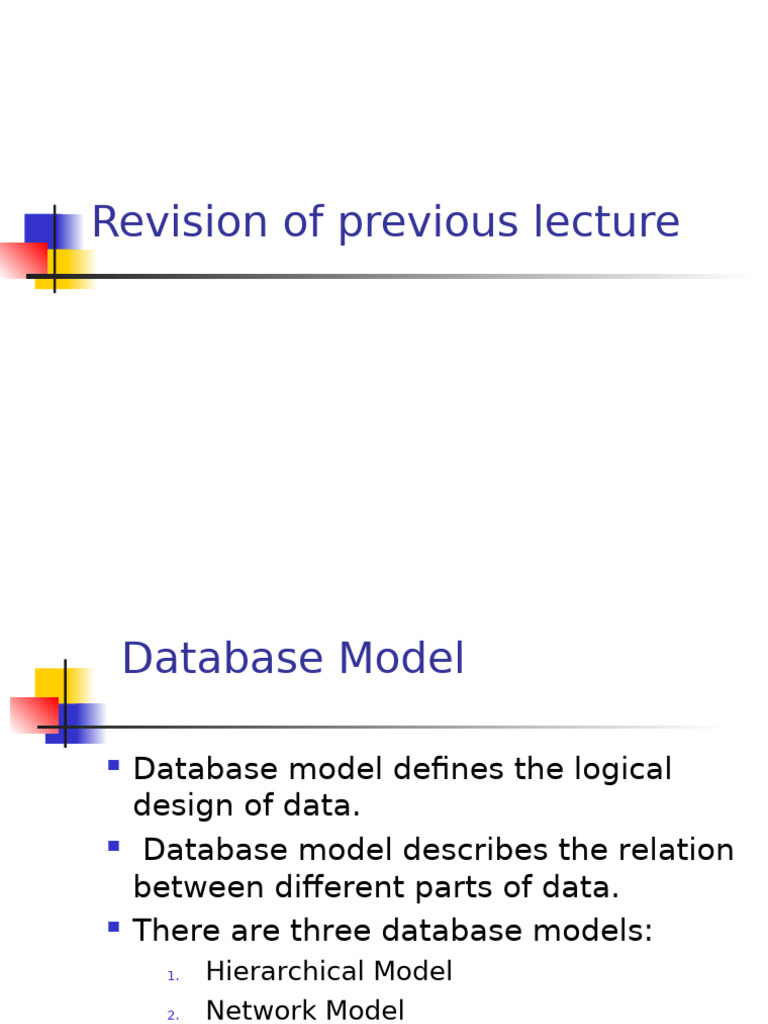 Revision of previous lecture

Database Model

- Database model defines the logical design of data.
- Database model describes the relation between different parts of data.
- There are three database models:
  1. Hierarchical Model
  2. Network Model